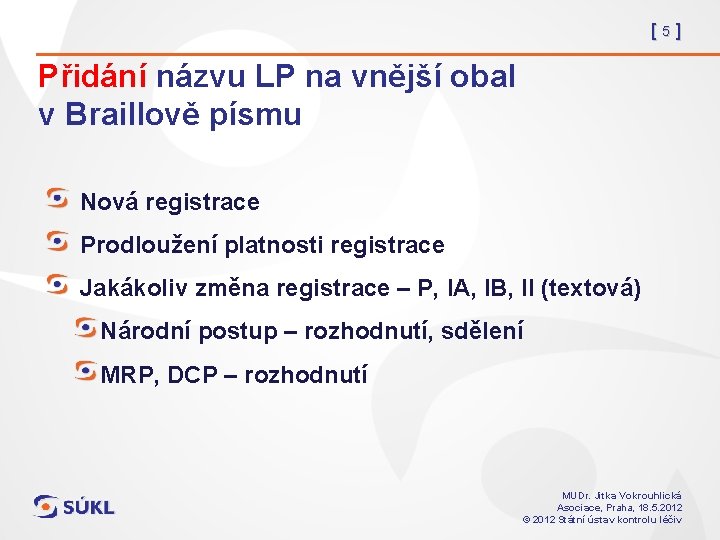 [ 5 ]

Přidání názvu LP na vnější obal v Braillově písmu

Nová registrace

Prodloužení platnosti registrace

Jakákoliv změna registrace – P, IA, IB, II (textová)

Národní postup – rozhodnutí, sdělení

MRP, DCP – rozhodnutí

SÚKL

MUDr. Jitka Vokrouhlická
Asociace, Praha, 18.5.2012
© 2012 Státní ústav kontrolu léčiv